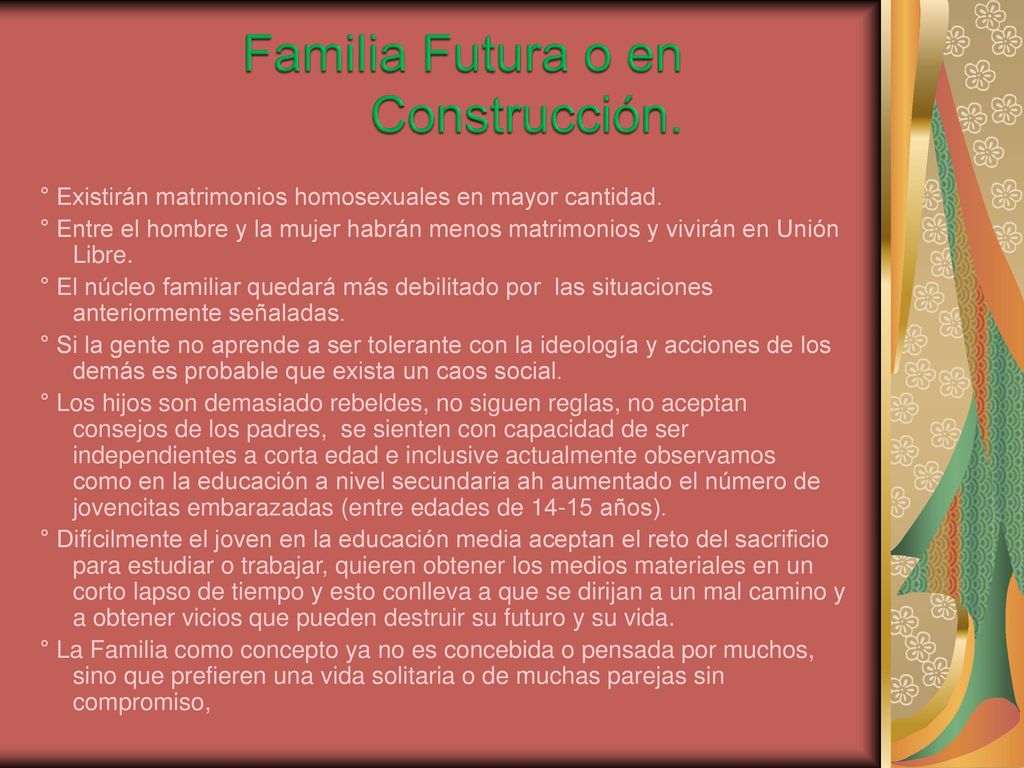 Familia Futura o en Construcción.

° Existirán matrimonios homosexuales en mayor cantidad.
° Entre el hombre y la mujer habrán menos matrimonios y vivirán en Unión Libre.
° El núcleo familiar quedará más debilitado por las situaciones anteriormente señaladas.
° Si la gente no aprende a ser tolerante con la ideología y acciones de los demás es probable que exista un caos social.
° Los hijos son demasiado rebeldes, no siguen reglas, no aceptan consejos de los padres, se sienten con capacidad de ser independientes a corta edad e inclusive actualmente observamos como en la educación a nivel secundaria ah aumentado el número de jovencitas embarazadas (entre edades de 14-15 años).
° Difícilmente el joven en la educación media aceptan el reto del sacrificio para estudiar o trabajar, quieren obtener los medios materiales en un corto lapso de tiempo y esto conlleva a que se dirijan a un mal camino y a obtener vicios que pueden destruir su futuro y su vida.
° La Familia como concepto ya no es concebida o pensada por muchos, sino que prefieren una vida solitaria o de muchas parejas sin compromiso,